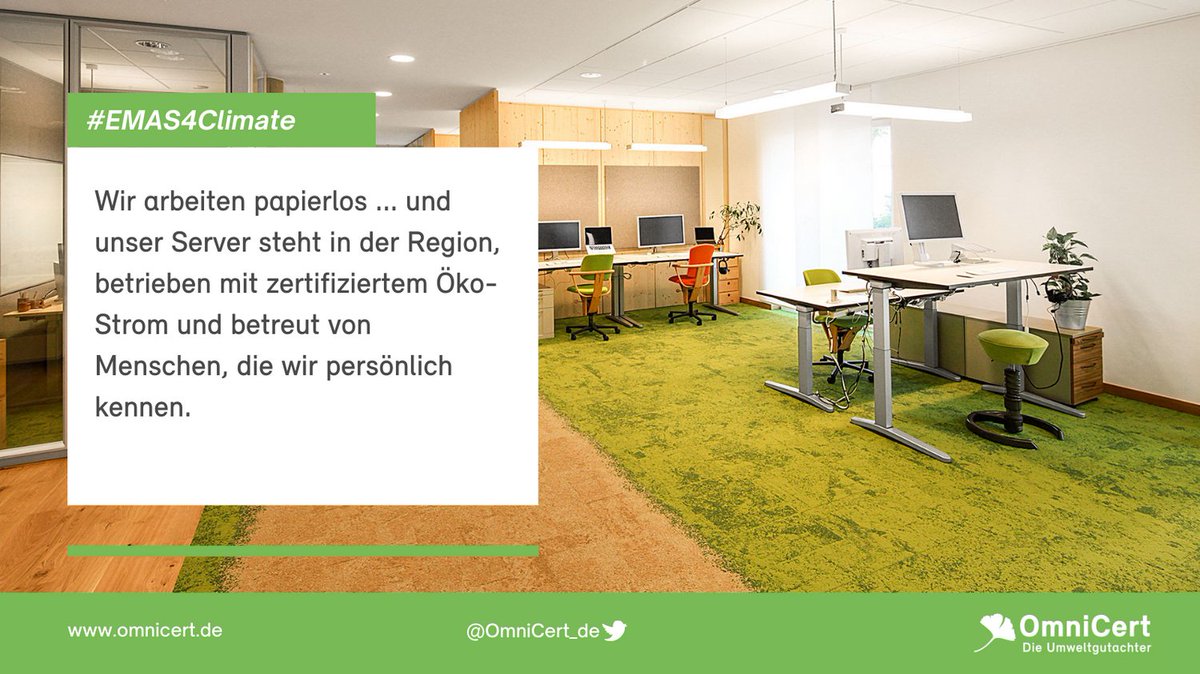 #EMAS4Climate

Wir arbeiten papierlos ... und unser Server steht in der Region, betrieben mit zertifiziertem Öko-Strom und betreut von Menschen, die wir persönlich kennen.

www.omnicert.de

@OmniCert_de

OmniCert
Die Umweltgutachter